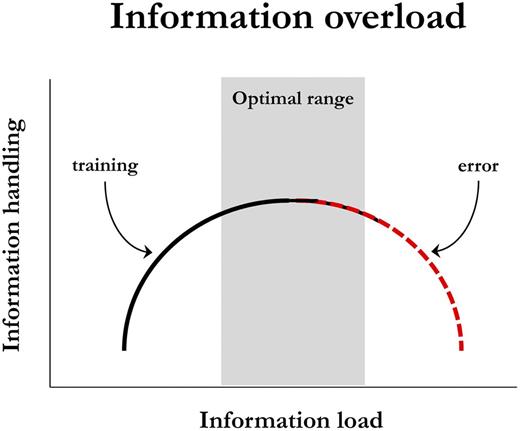 Information overload

Information handling

Optimal range

training

error

Information load